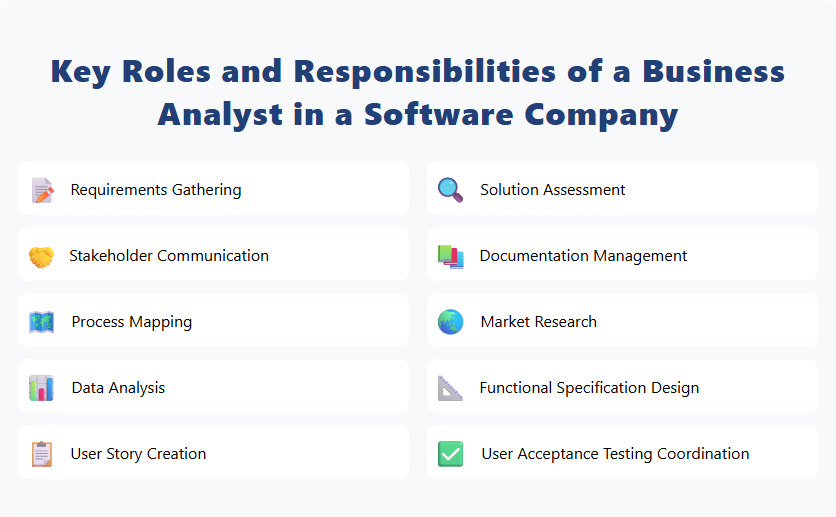 Key Roles and Responsibilities of a Business Analyst in a Software Company

Requirements Gathering

Stakeholder Communication

Process Mapping

Data Analysis

User Story Creation

Solution Assessment

Documentation Management

Market Research

Functional Specification Design

User Acceptance Testing Coordination